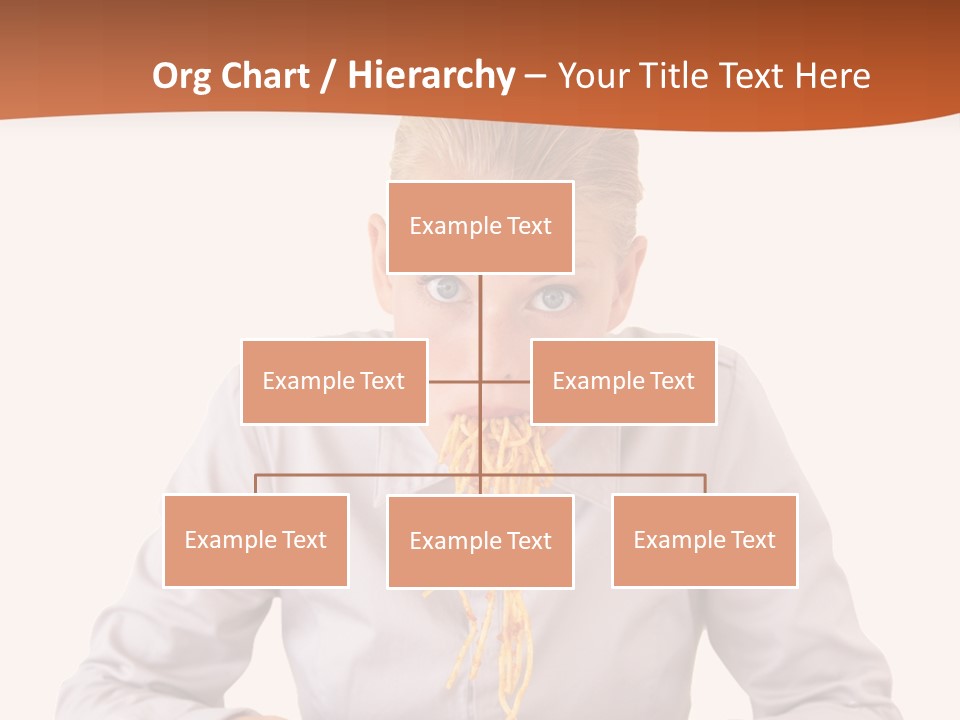 Org Chart / Hierarchy – Your Title Text Here

Example Text

Example Text

Example Text

Example Text

Example Text

Example Text